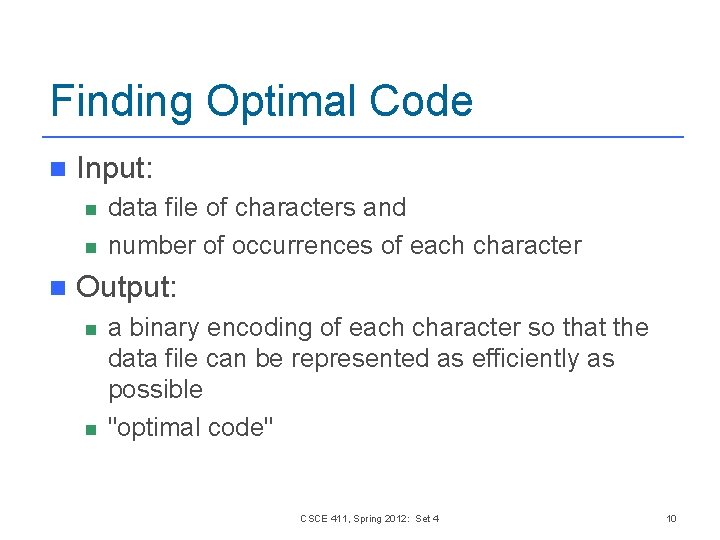 Finding Optimal Code

• Input:
• data file of characters and
• number of occurrences of each character

• Output:
• a binary encoding of each character so that the data file can be represented as efficiently as possible
• "optimal code"

CSCE 411, Spring 2012: Set 4

10